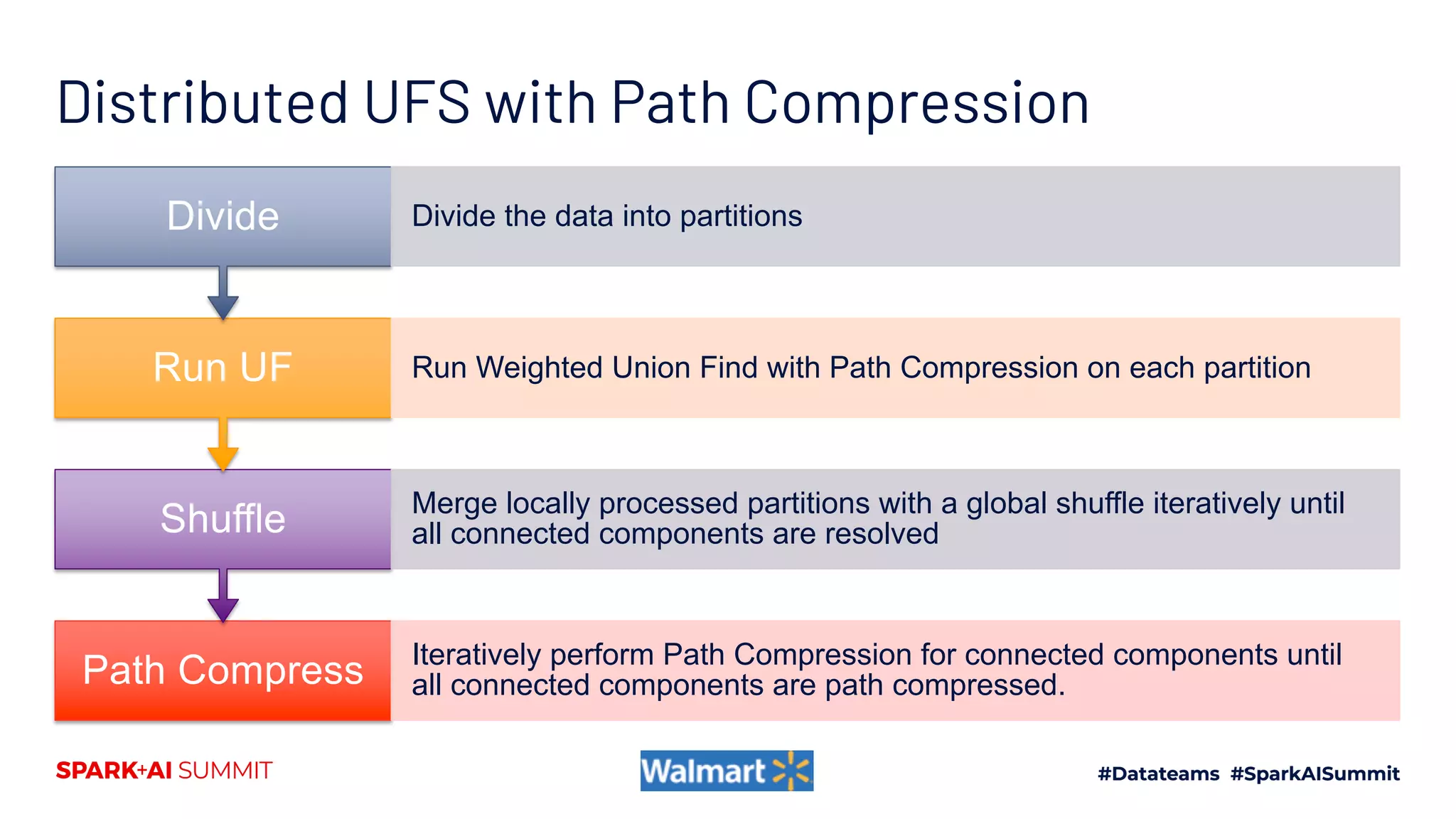 Distributed UFS with Path Compression

Divide

Divide the data into partitions

Run UF

Run Weighted Union Find with Path Compression on each partition

Shuffle

Merge locally processed partitions with a global shuffle iteratively until all connected components are resolved

Path Compress

Iteratively perform Path Compression for connected components until all connected components are path compressed.

SPARK+AI SUMMIT

Walmart

#Datateams #SparkAISummit